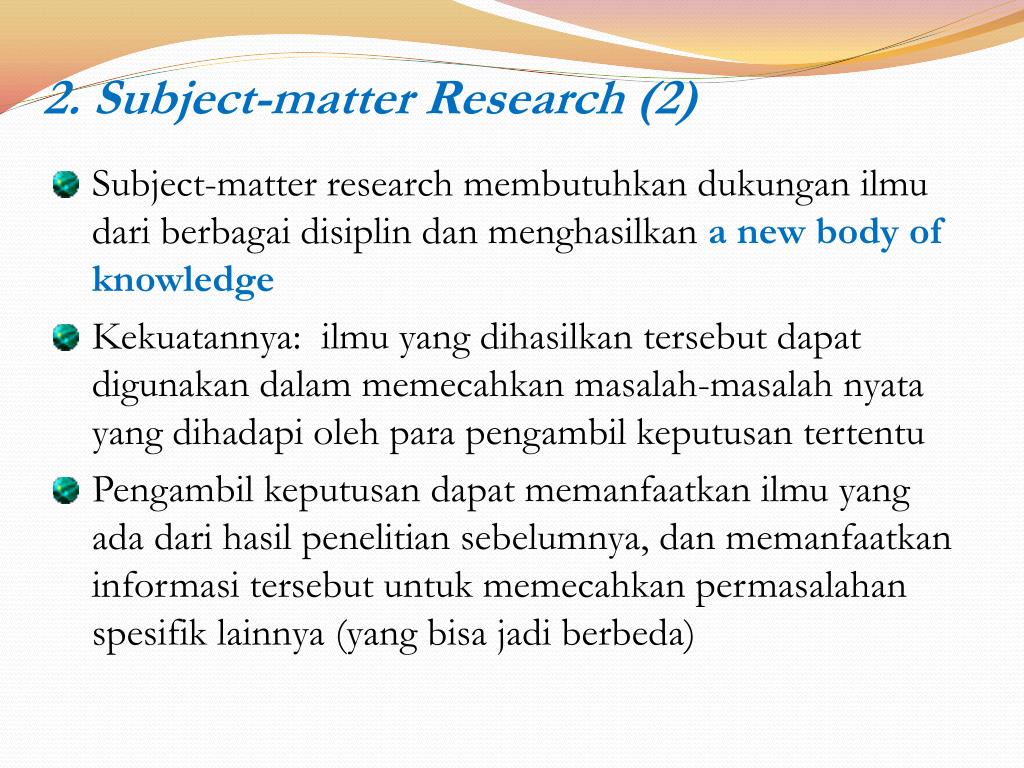 2. Subject-matter Research (2)

Subject-matter research membutuhkan dukungan ilmu dari berbagai disiplin dan menghasilkan a new body of knowledge

Kekuatannya: ilmu yang dihasilkan tersebut dapat digunakan dalam memecahkan masalah-masalah nyata yang dihadapi oleh para pengambil keputusan tertentu

Pengambil keputusan dapat memanfaatkan ilmu yang ada dari hasil penelitian sebelumnya, dan memanfaatkan informasi tersebut untuk memecahkan permasalahan spesifik lainnya (yang bisa jadi berbeda)